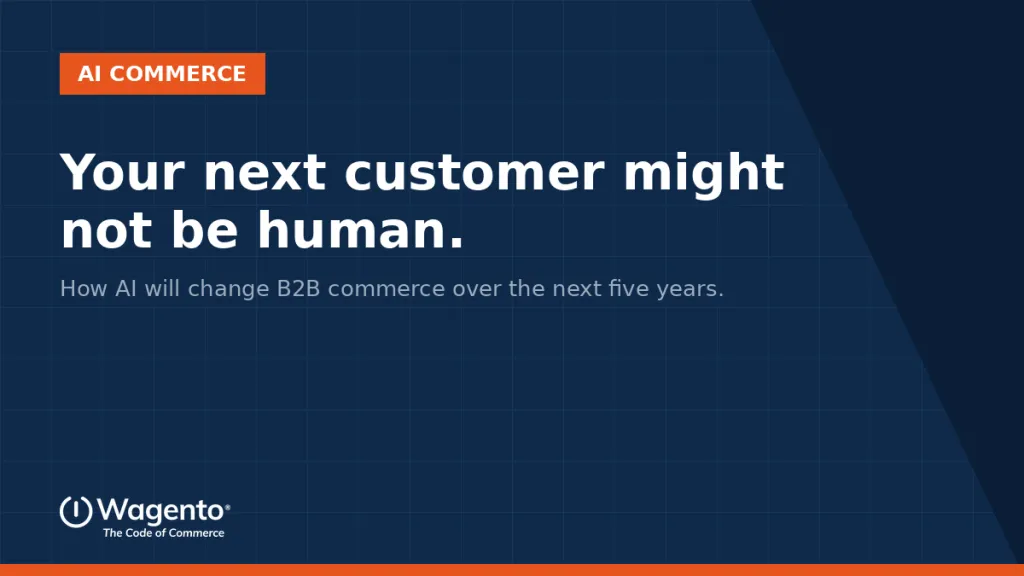 AI COMMERCE

Your next customer might not be human.

How AI will change B2B commerce over the next five years.

Wagento®
The Code of Commerce